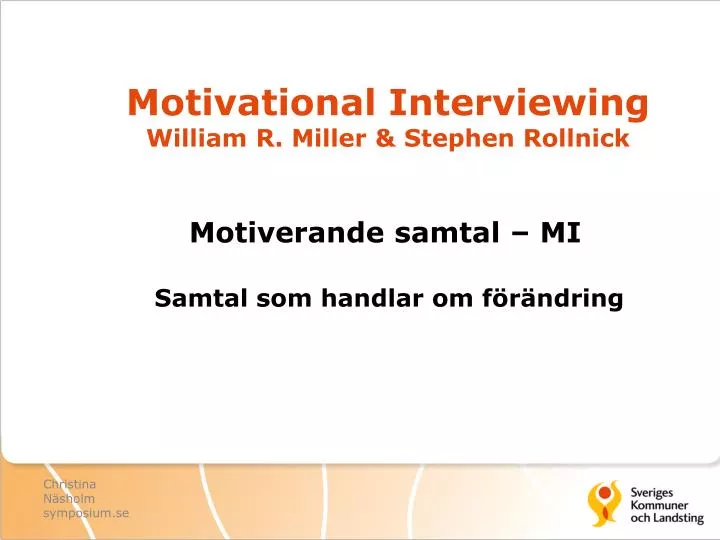 Motivational Interviewing
William R. Miller & Stephen Rollnick

Motiverande samtal – MI

Samtal som handlar om förändring

Christina Näsholm symposium.se

Sveriges Kommuner och Landsting